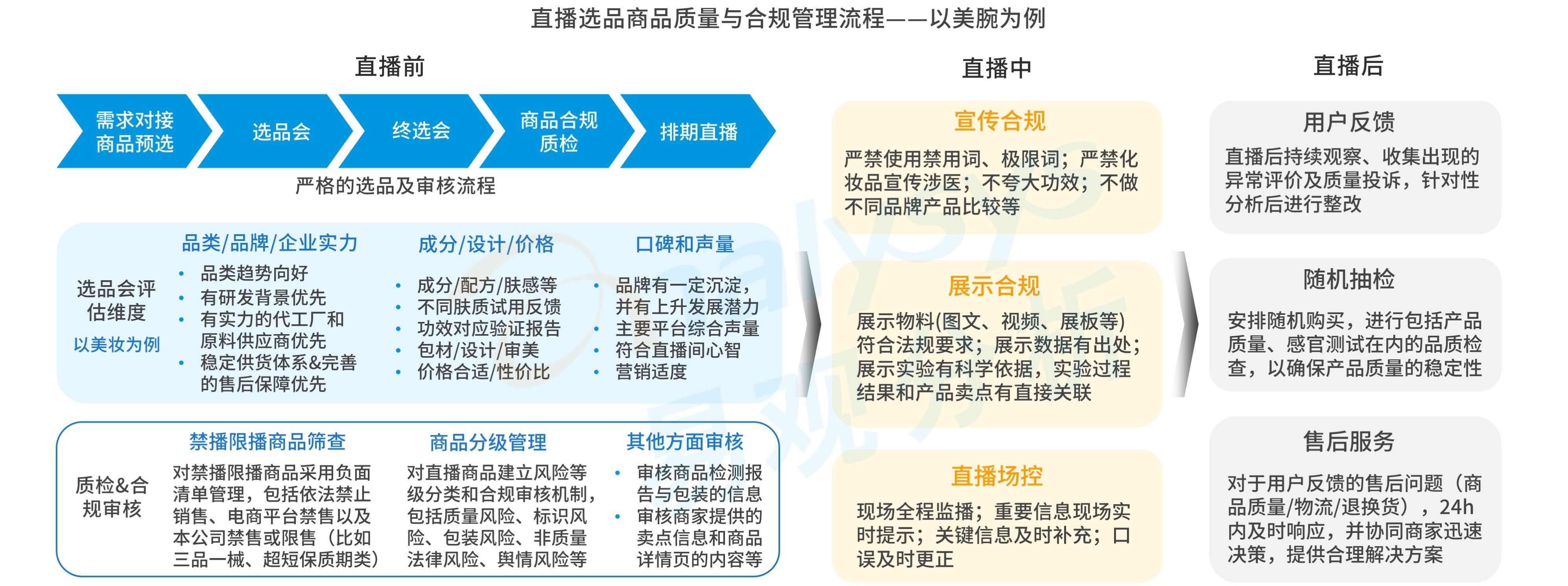 直播选品商品质量与合规管理流程——以美腕为例

直播前

需求对接商品预选
选品会
终选会
商品合规质检
排期直播

严格的选品及审核流程

选品会评估维度
以美妆为例

品类/品牌/企业实力
• 品类趋势向好
• 有研发背景优先
• 有实力的代工厂和原料供应商优先
• 稳定供货体系&完善的售后保障优先

成分/设计/价格
• 成分/配方/肤感等
• 不同肤质试用反馈
• 功效对应验证报告
• 包材/设计/审美
• 价格合适/性价比

口碑和声量
• 品牌有一定沉淀，并有上升发展潜力
• 主要平台综合声量
• 符合直播间心智
• 营销适度

质检&合规审核

禁播限播商品筛查
对禁播限播商品采用负面清单管理，包括依法禁止销售、电商平台禁售以及本公司禁售或限售（比如三品一械、超短保质期类）

商品分级管理
对直播商品建立风险等级分类和合规审核机制，包括质量风险、标识风险、包装风险、非质量法律风险、舆情风险等

其他方面审核
• 审核商品检测报告与包装的信息
• 审核商家提供的卖点信息和商品详情页的内容等

直播中

宣传合规
严禁使用禁用词、极限词；严禁化妆品宣传涉医；不夸大功效；不做不同品牌产品比较等

展示合规
展示物料(图文、视频、展板等)符合法规要求；展示数据有出处；展示实验有科学依据，实验过程结果和产品卖点有直接关联

直播场控
现场全程监播；重要信息现场实时提示；关键信息及时补充；口误及时更正

直播后

用户反馈
直播后持续观察、收集出现的异常评价及质量投诉，针对性分析后进行整改

随机抽检
安排随机购买，进行包括产品质量、感官测试在内的品质检查，以确保产品质量的稳定性

售后服务
对于用户反馈的售后问题（商品质量/物流/退换货），24h内及时响应，并协同商家迅速决策，提供合理解决方案